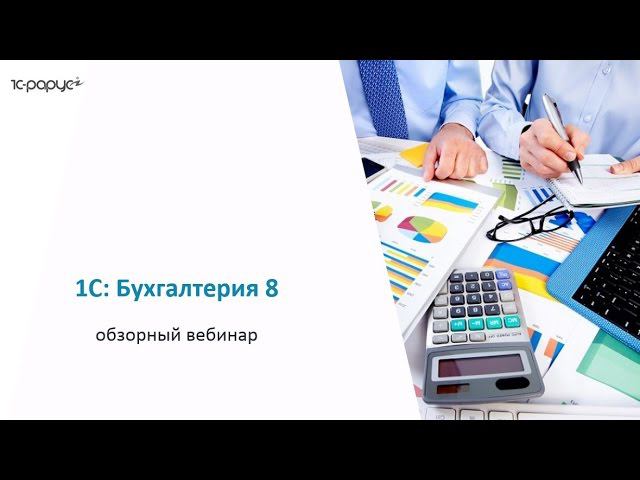 1С-рарус

1С: Бухгалтерия 8

обзорный вебинар